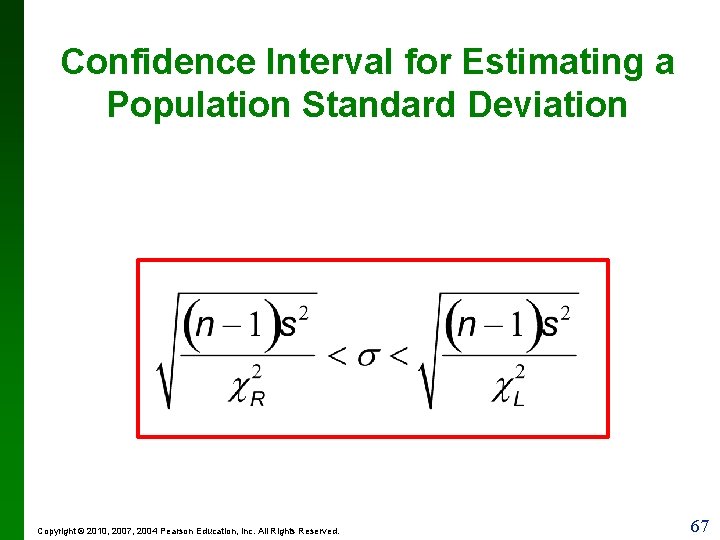 Confidence Interval for Estimating a Population Standard Deviation

$\sqrt{\frac{(n-1)s^2}{\chi_R^2}} < \sigma < \sqrt{\frac{(n-1)s^2}{\chi_L^2}}$

Copyright © 2010, 2007, 2004 Pearson Education, Inc. All Rights Reserved.

67